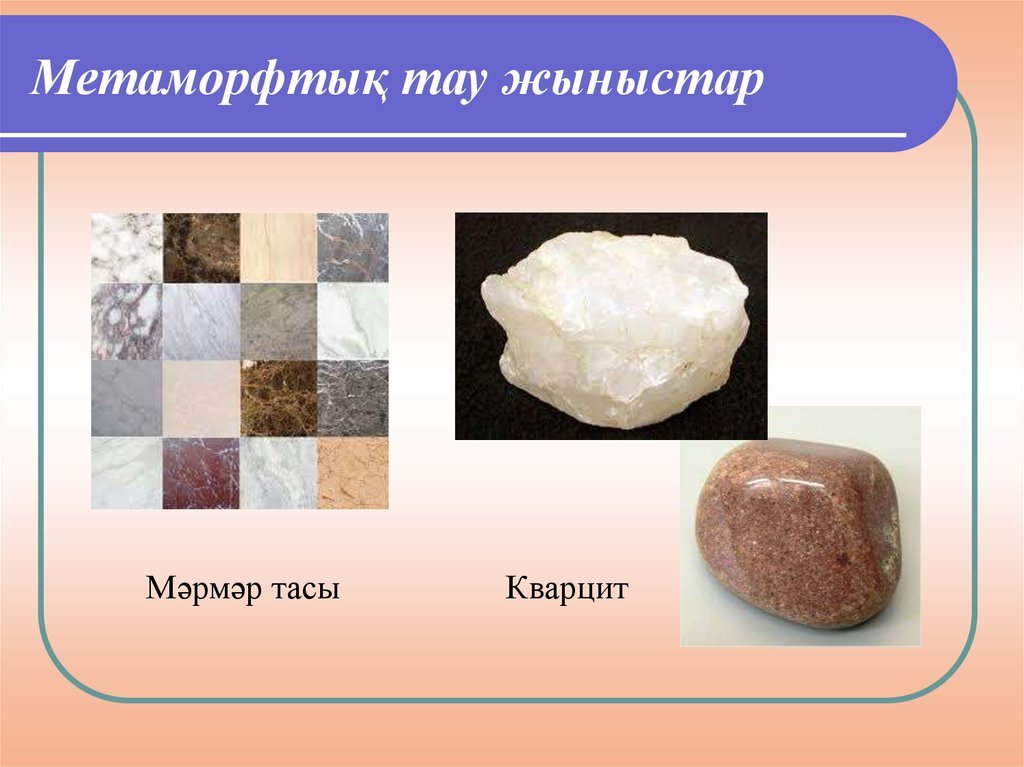 Метаморфтық тау жыныстар

Мәрмәр тасы

Кварцит